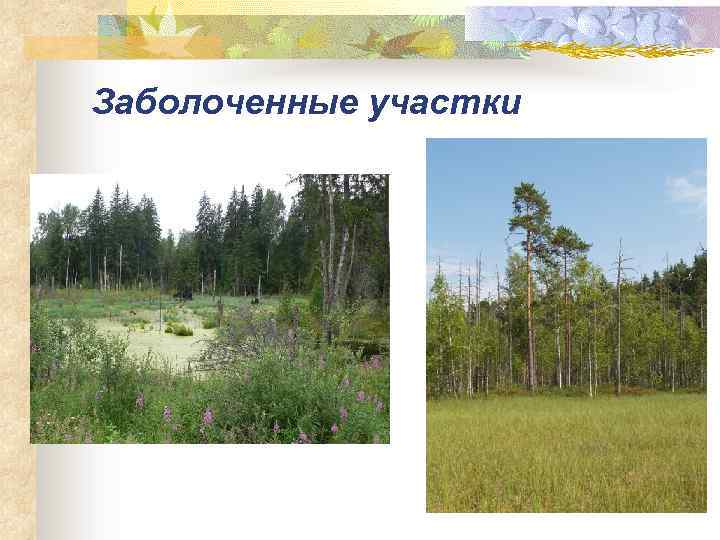 Заболоченные участки